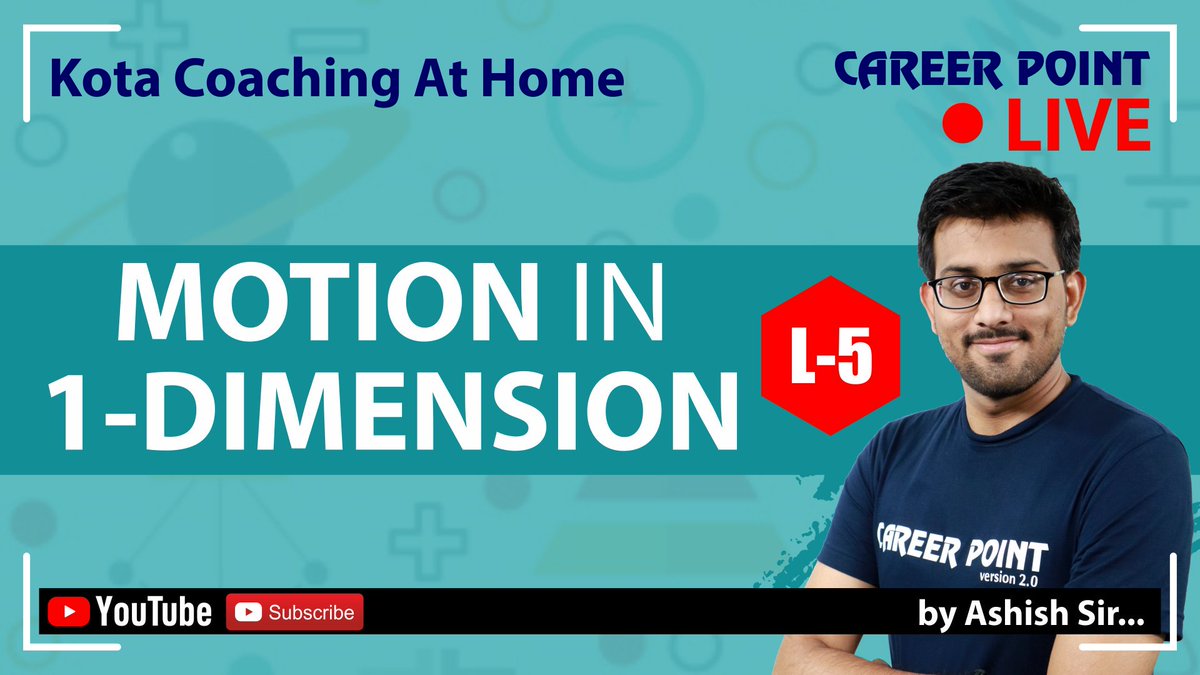 Kota Coaching At Home

CAREER POINT
LIVE

MOTION IN 1-DIMENSION

L-5

CAREER POINT
version 2.0

YouTube Subscribe

by Ashish Sir...